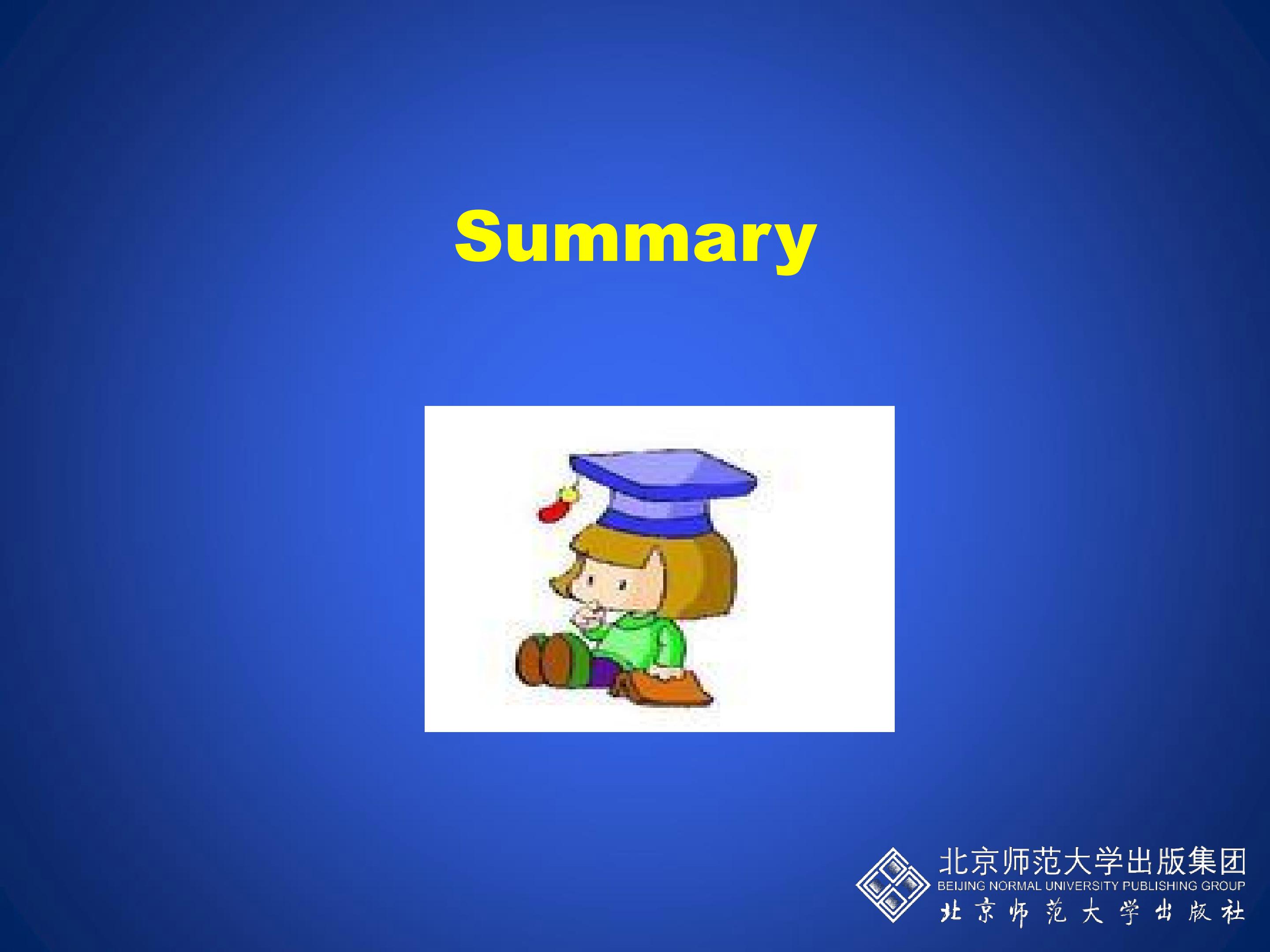 Summary

北京师范大学出版集团
BEIJING NORMAL UNIVERSITY PUBLISHING GROUP
北京师范大学出版社